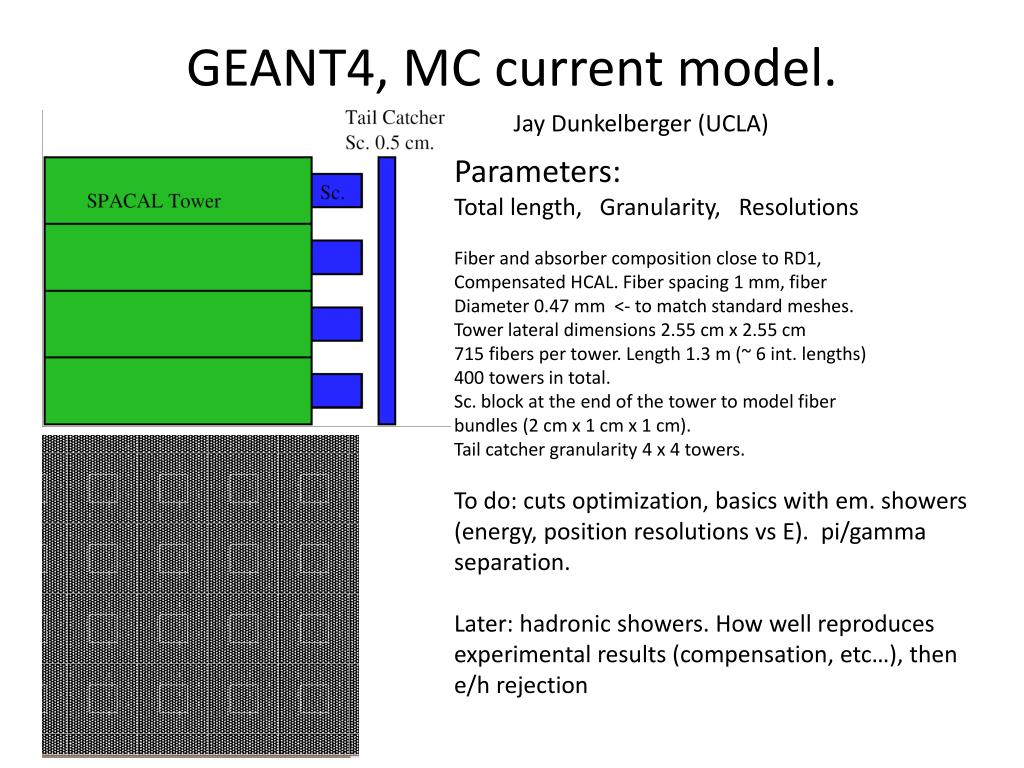 GEANT4, MC current model.

Tail Catcher
Sc. 0.5 cm.

SPACAL Tower

Sc.

Jay Dunkelberger (UCLA)

Parameters:
Total length, Granularity, Resolutions

Fiber and absorber composition close to RD1, Compensated HCAL. Fiber spacing 1 mm, fiber Diameter 0.47 mm <- to match standard meshes.
Tower lateral dimensions 2.55 cm x 2.55 cm
715 fibers per tower. Length 1.3 m (~ 6 int. lengths)
400 towers in total.
Sc. block at the end of the tower to model fiber bundles (2 cm x 1 cm x 1 cm).
Tail catcher granularity 4 x 4 towers.

To do: cuts optimization, basics with em. showers (energy, position resolutions vs E). pi/gamma separation.

Later: hadronic showers. How well reproduces experimental results (compensation, etc…), then e/h rejection